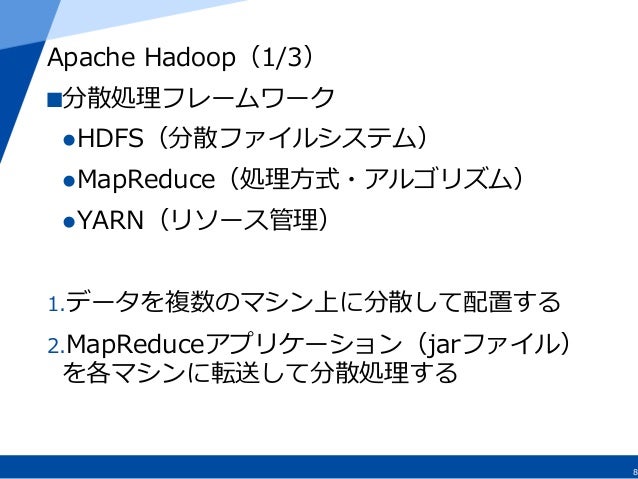 Apache Hadoop（1/3）

■分散処理フレームワーク

●HDFS（分散ファイルシステム）

●MapReduce（処理方式・アルゴリズム）

●YARN（リソース管理）

1.データを複数のマシン上に分散して配置する

2.MapReduceアプリケーション（jarファイル）を各マシンに転送して分散処理する

8